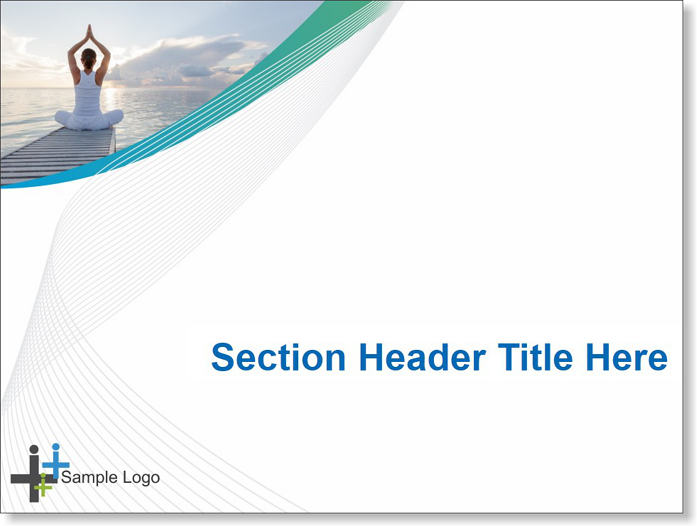 Section Header Title Here

Sample Logo